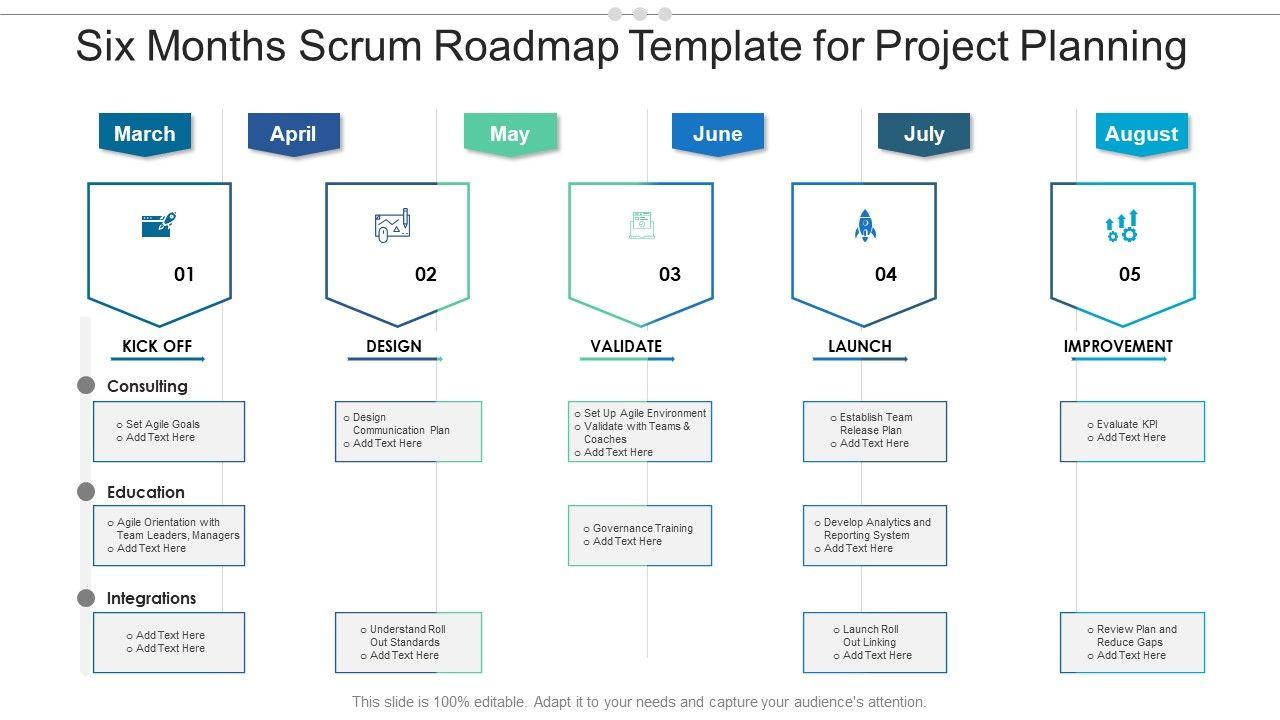 Six Months Scrum Roadmap Template for Project Planning

March

April

May

June

July

August

01

02

03

04

05

KICK OFF

DESIGN

VALIDATE

LAUNCH

IMPROVEMENT

Consulting

o Set Agile Goals
o Add Text Here

o Design Communication Plan
o Add Text Here

o Set Up Agile Environment
o Validate with Teams & Coaches
o Add Text Here

o Establish Team Release Plan
o Add Text Here

o Evaluate KPI
o Add Text Here

Education

o Agile Orientation with Team Leaders, Managers
o Add Text Here

o Governance Training
o Add Text Here

o Develop Analytics and Reporting System
o Add Text Here

Integrations

o Add Text Here
o Add Text Here

o Understand Roll Out Standards
o Add Text Here

o Launch Roll Out Linking
o Add Text Here

o Review Plan and Reduce Gaps
o Add Text Here

This slide is 100% editable. Adapt it to your needs and capture your audience's attention.